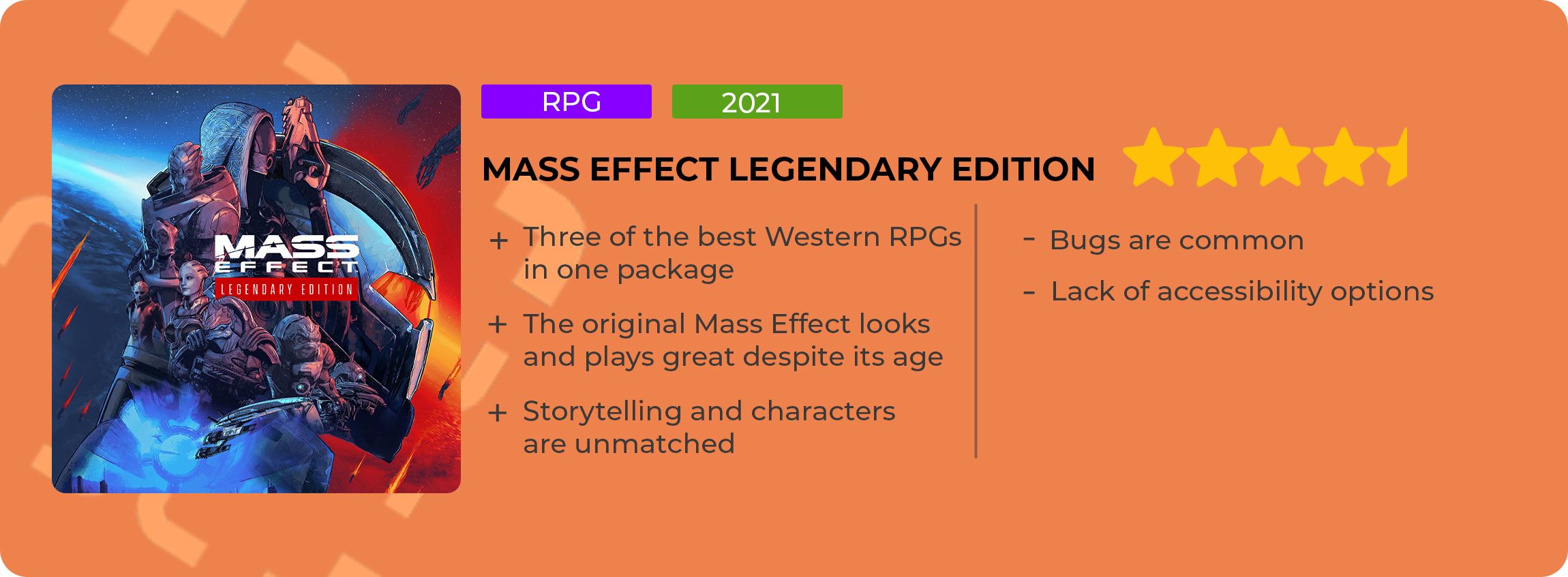 MASS EFFECT
LEGENDARY EDITION

RPG

2021

MASS EFFECT LEGENDARY EDITION

+ Three of the best Western RPGs in one package

+ The original Mass Effect looks and plays great despite its age

+ Storytelling and characters are unmatched

- Bugs are common

- Lack of accessibility options